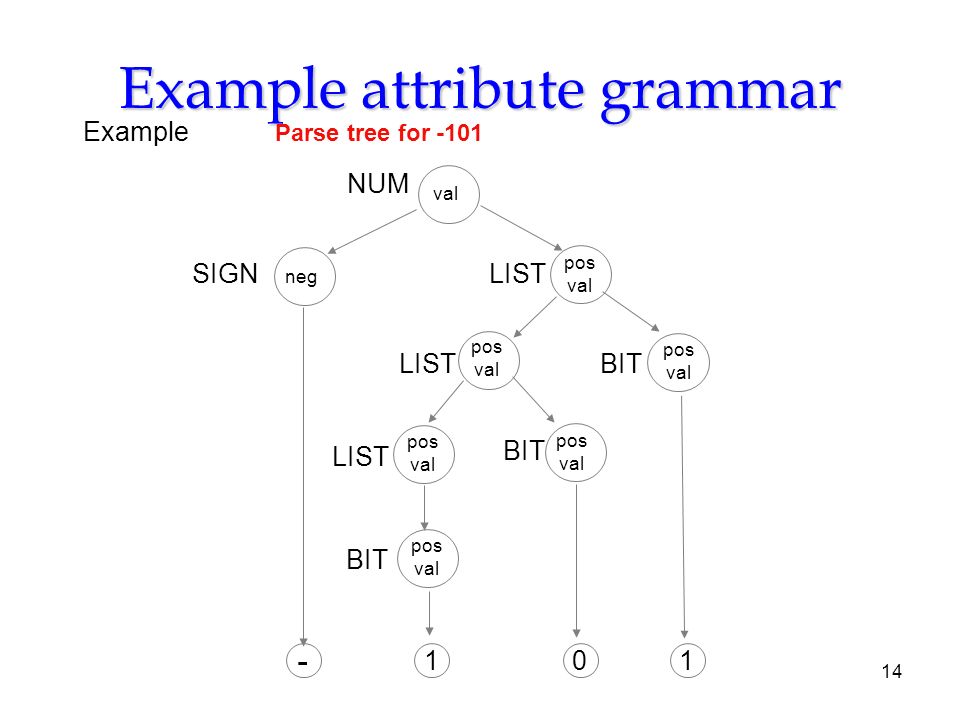 Example attribute grammar

Example

Parse tree for -101

NUM val

SIGN neg

LIST pos val

LIST pos val

BIT pos val

LIST pos val

BIT pos val

BIT pos val

-

1

0

1

14